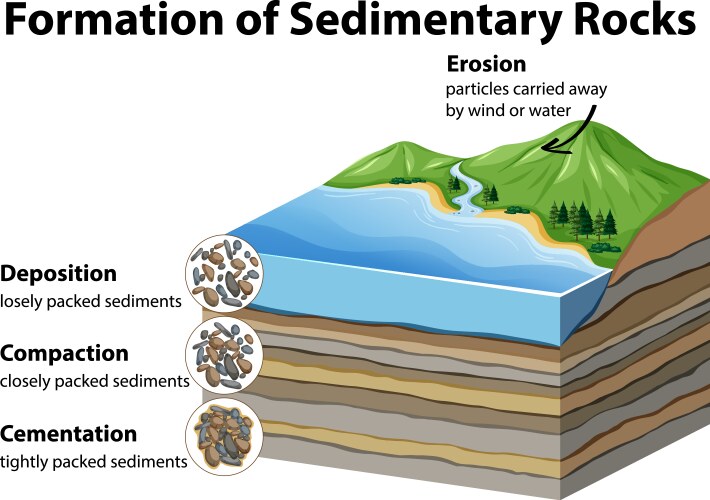 Formation of Sedimentary Rocks

Erosion
particles carried away by wind or water

Deposition
losely packed sediments

Compaction
closely packed sediments

Cementation
tightly packed sediments